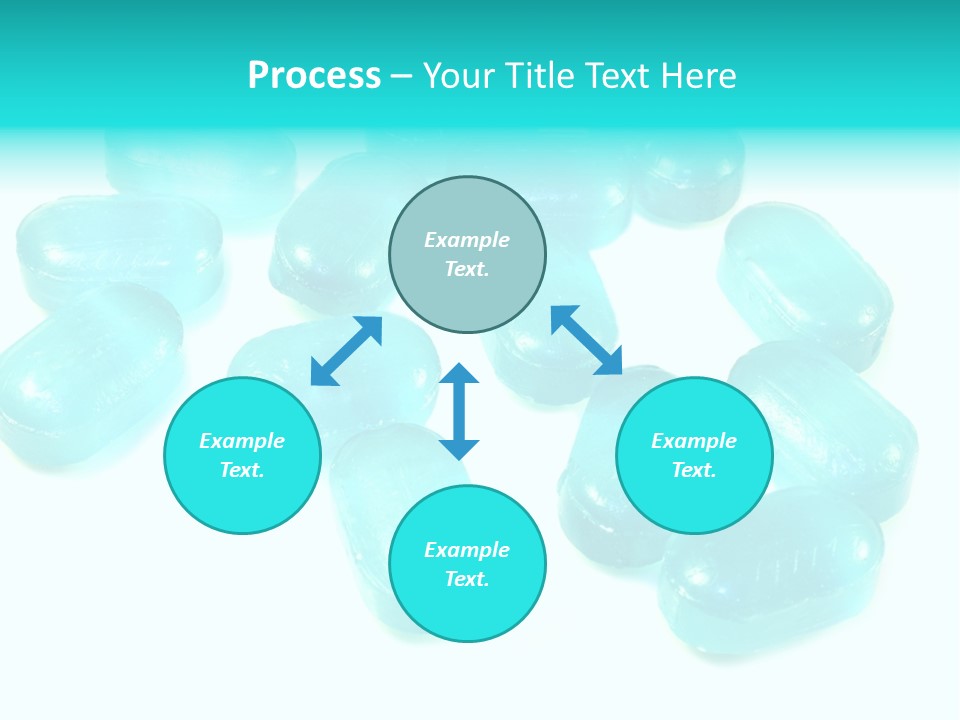 Process – Your Title Text Here

Example Text.

Example Text.

Example Text.

Example Text.